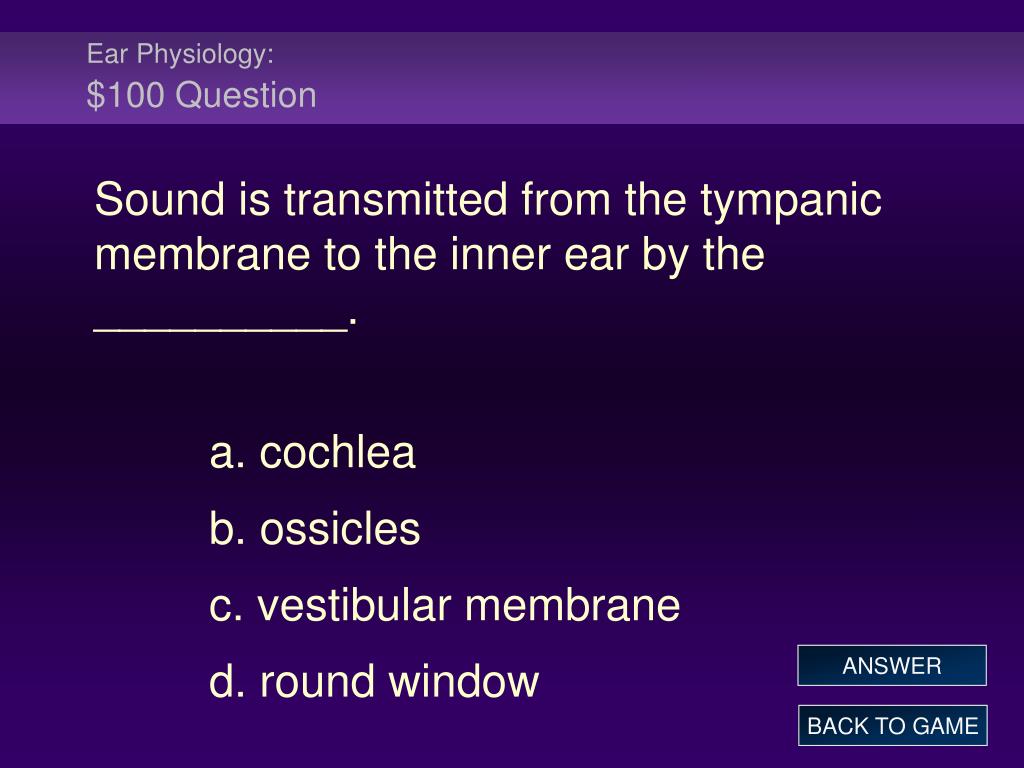 Ear Physiology:
$100 Question

Sound is transmitted from the tympanic membrane to the inner ear by the ____.

a. cochlea

b. ossicles

c. vestibular membrane

d. round window

ANSWER

BACK TO GAME